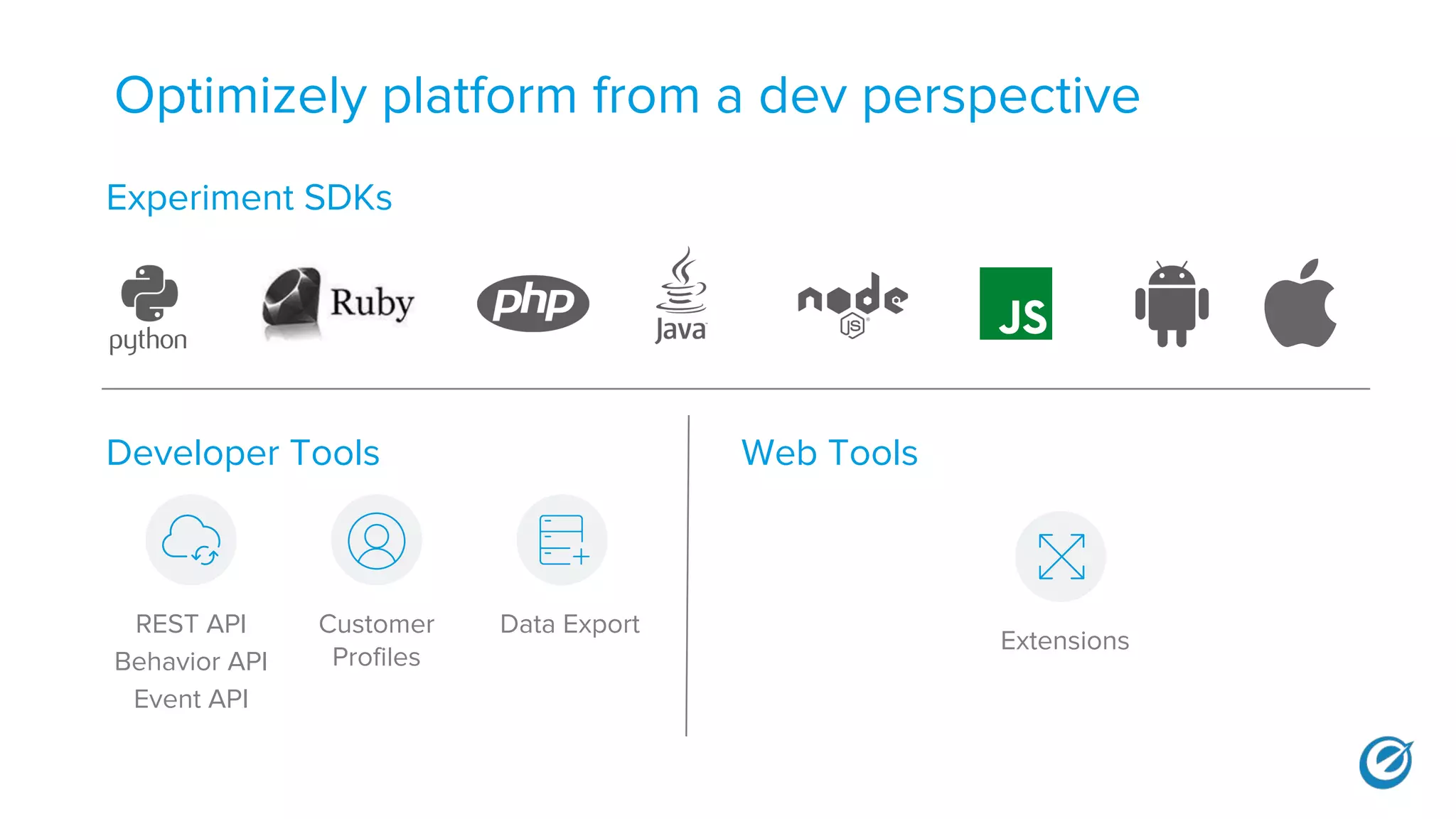 Optimizely platform from a dev perspective

Experiment SDKs

python Ruby php Java node JS JS

Developer Tools

REST API
Behavior API
Event API

Customer Profiles

Data Export

Web Tools

Extensions